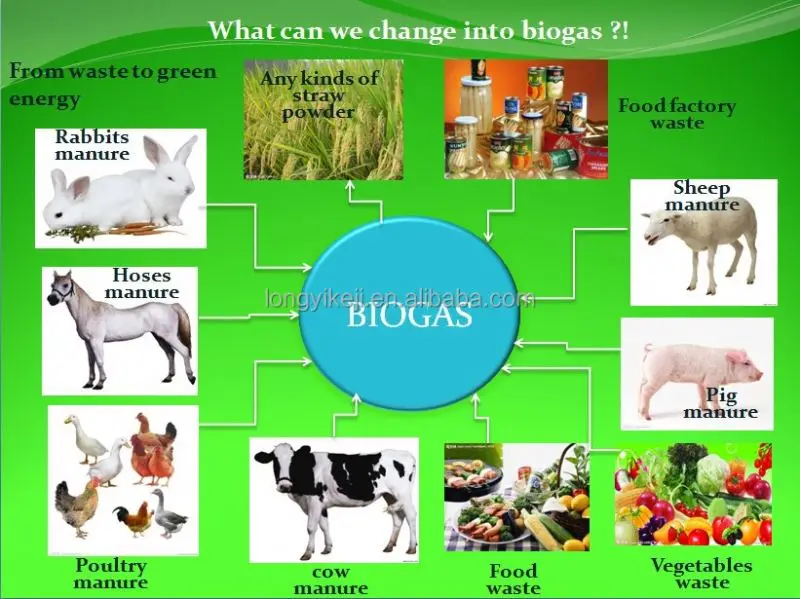 What can we change into biogas ?!

From waste to green energy

Any kinds of straw powder

Food factory waste

Rabbits manure

Sheep manure

Hoses manure

longyikeji.en.alibaba.com

BIOGAS

Pig manure

Poultry manure

cow manure

Food waste

Vegetables waste